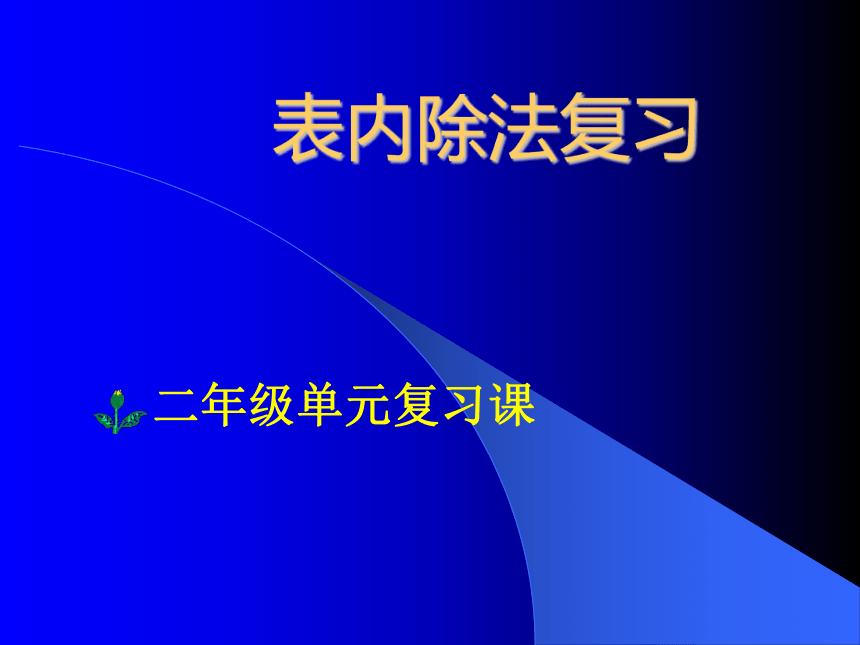 表内除法复习

二年级单元复习课